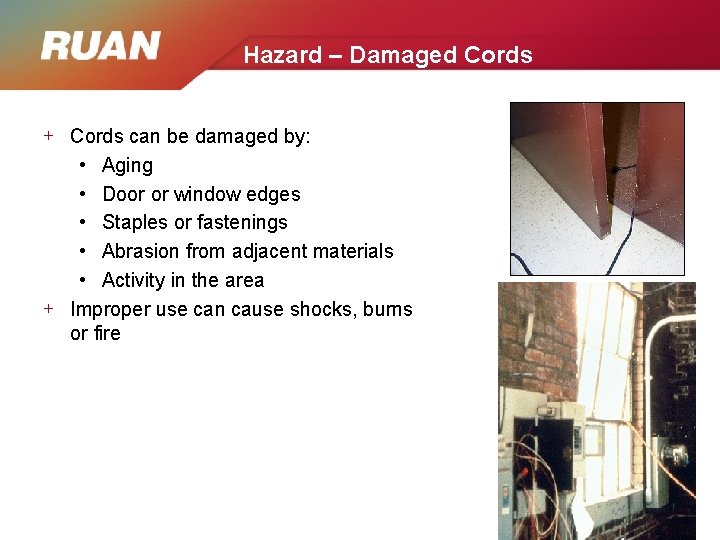 RUAN

Hazard – Damaged Cords

+ Cords can be damaged by:
• Aging
• Door or window edges
• Staples or fastenings
• Abrasion from adjacent materials
• Activity in the area
+ Improper use can cause shocks, burns or fire